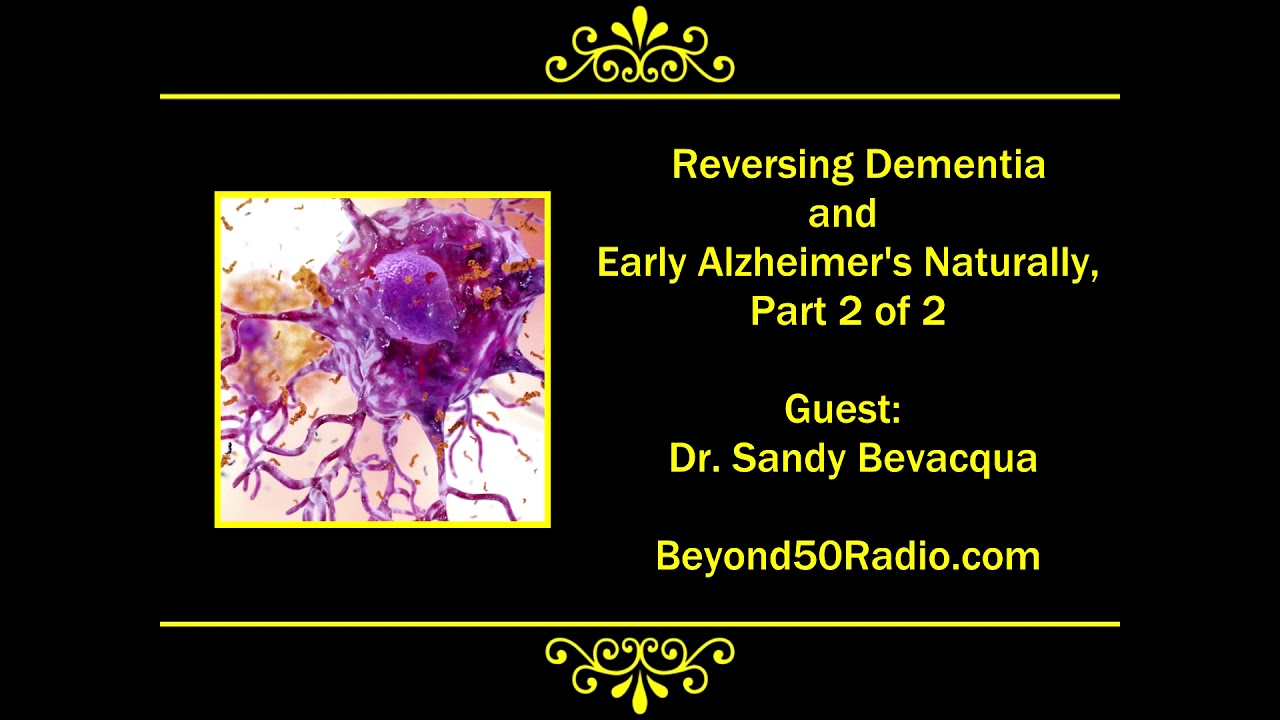 Reversing Dementia
and
Early Alzheimer's Naturally,
Part 2 of 2

Guest:
Dr. Sandy Bevacqua

Beyond50Radio.com